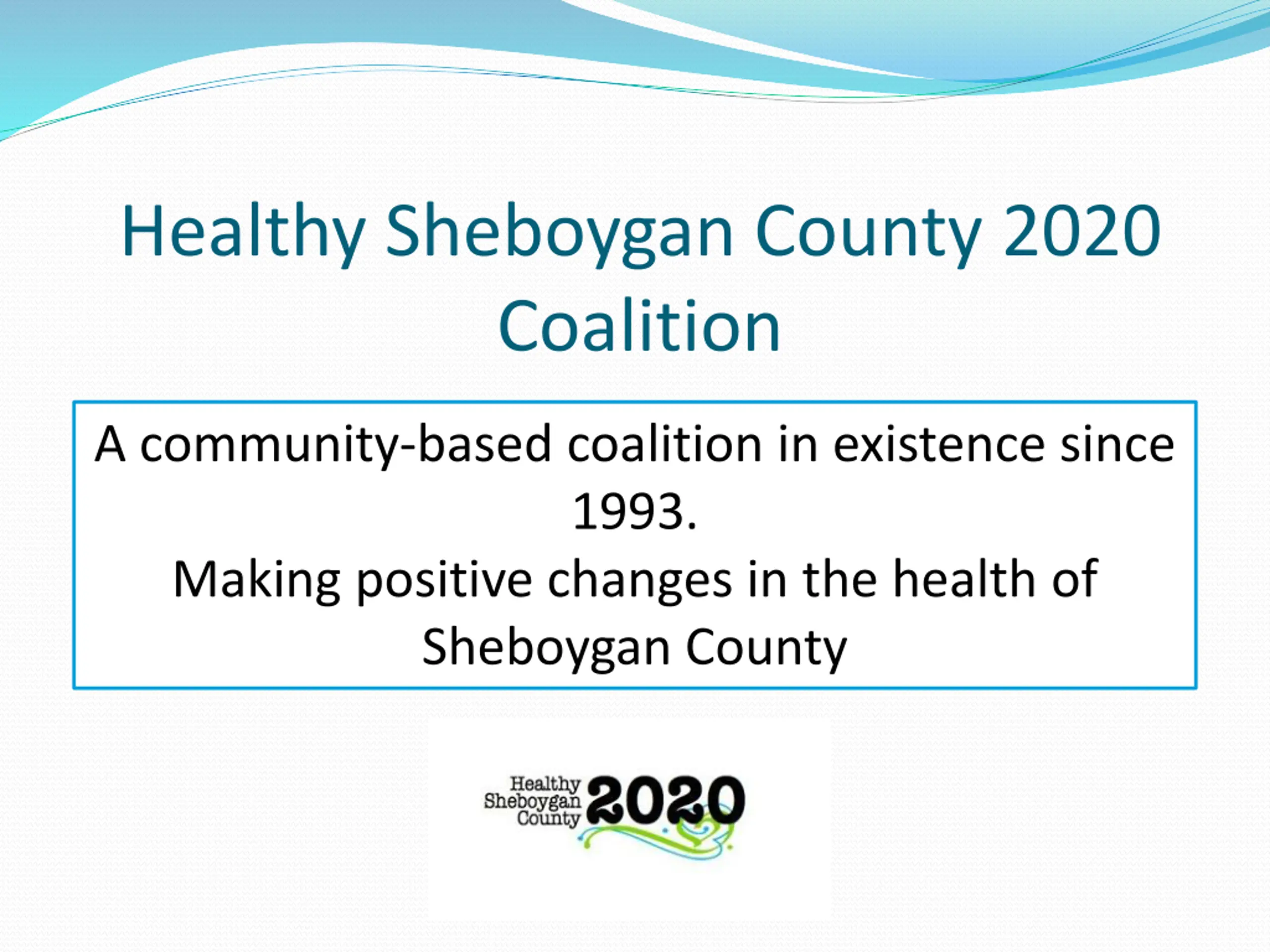 Healthy Sheboygan County 2020 Coalition

A community-based coalition in existence since 1993.
Making positive changes in the health of Sheboygan County

Healthy Sheboygan County 2020